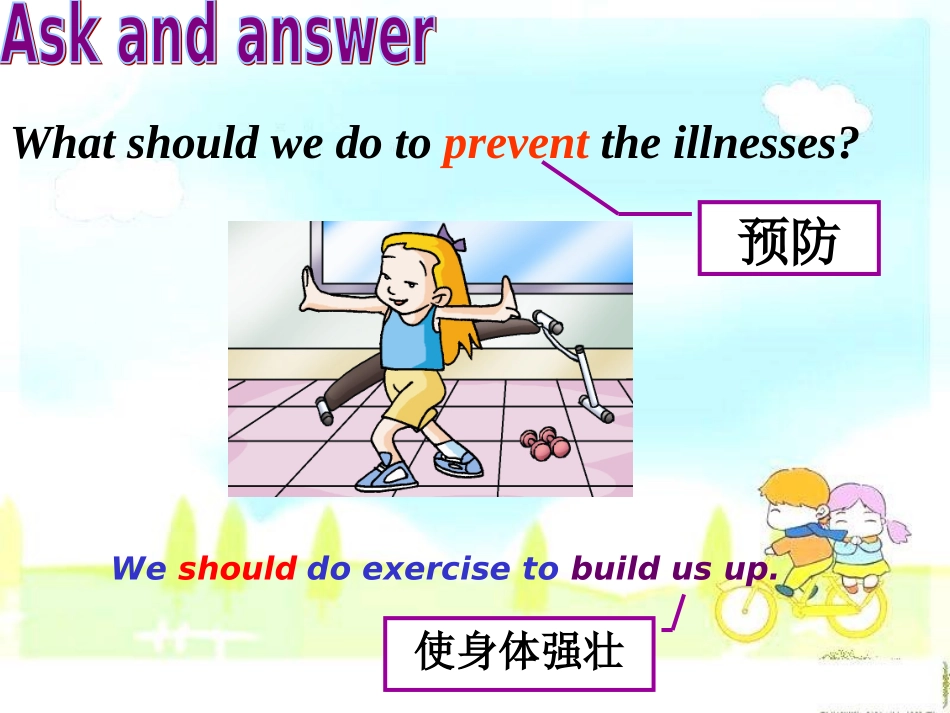 Ask and answer

What should we do to prevent the illnesses?

预防

We should do exercise to build us up.

使身体强壮